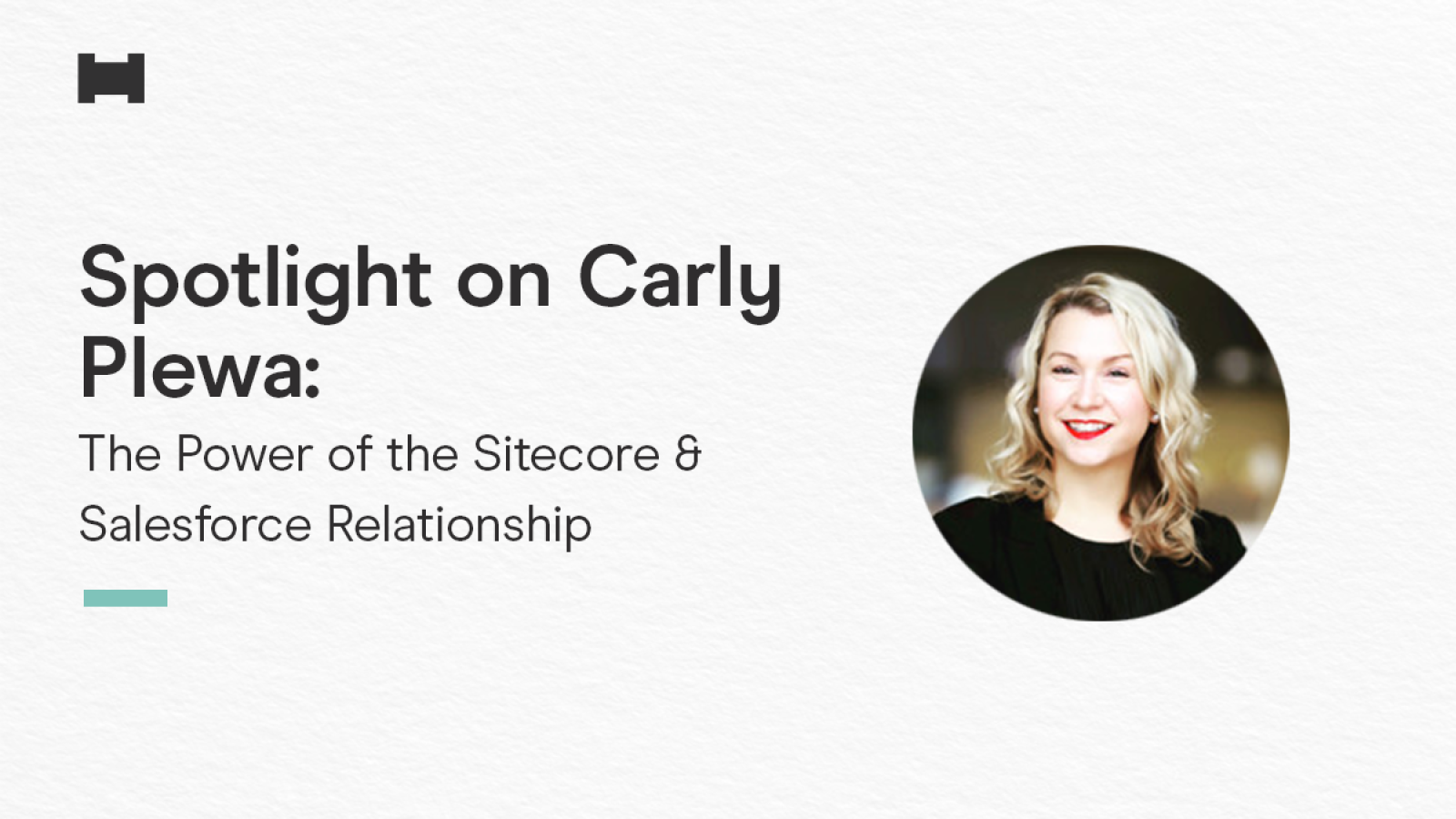 Spotlight on Carly Plewa:

The Power of the Sitecore & Salesforce Relationship